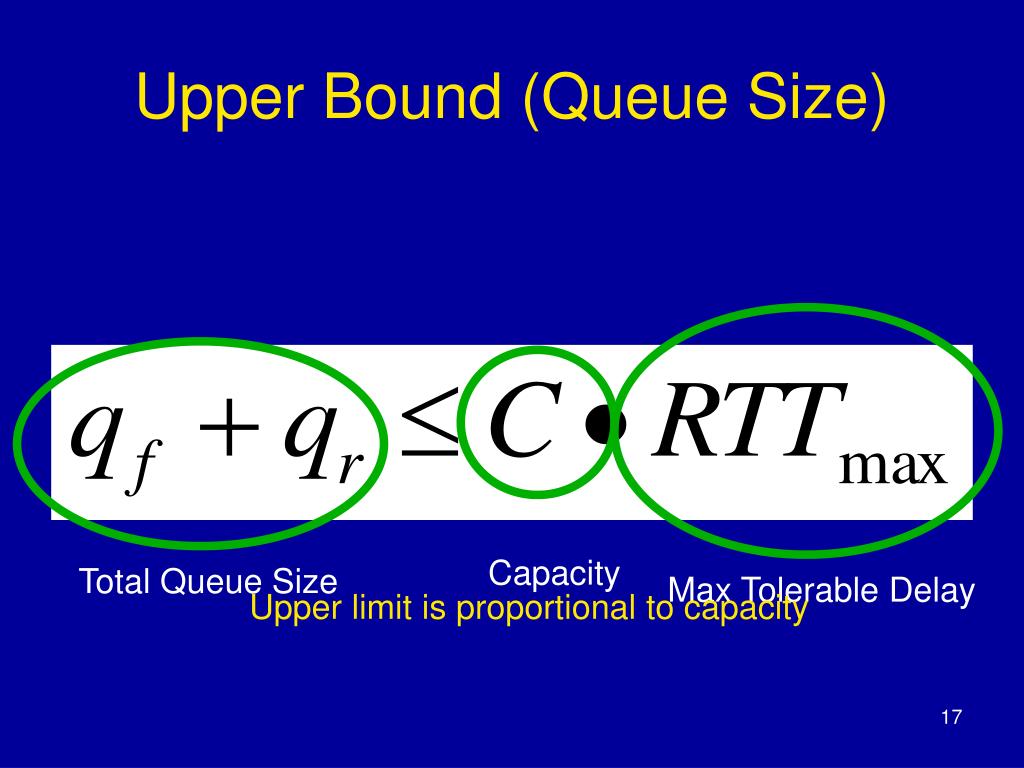 Upper Bound (Queue Size)

$q_f + q_r \leq C \bullet RTT_{\max}$

Total Queue Size

Capacity

Max Tolerable Delay

Upper limit is proportional to capacity

17